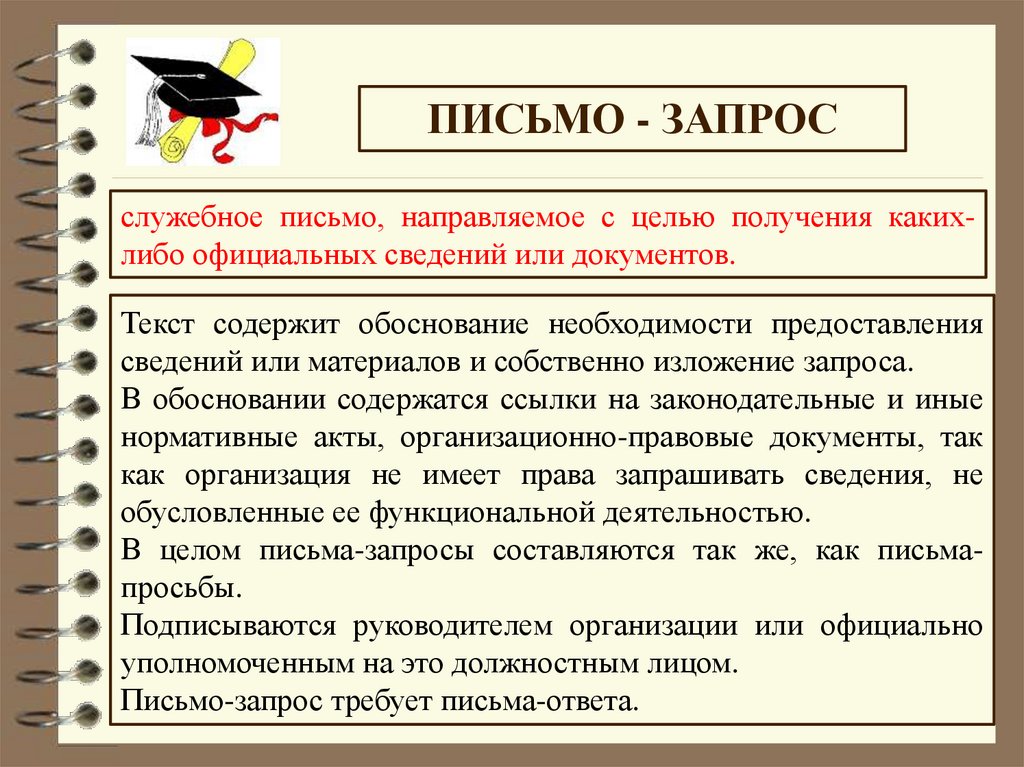 ПИСЬМО - ЗАПРОС

служебное письмо, направляемое с целью получения каких-либо официальных сведений или документов.

Текст содержит обоснование необходимости предоставления сведений или материалов и собственно изложение запроса.
В обосновании содержатся ссылки на законодательные и иные нормативные акты, организационно-правовые документы, так как организация не имеет права запрашивать сведения, не обусловленные ее функциональной деятельностью.
В целом письма-запросы составляются так же, как письма-просьбы.
Подписываются руководителем организации или официально уполномоченным на это должностным лицом.
Письмо-запрос требует письма-ответа.